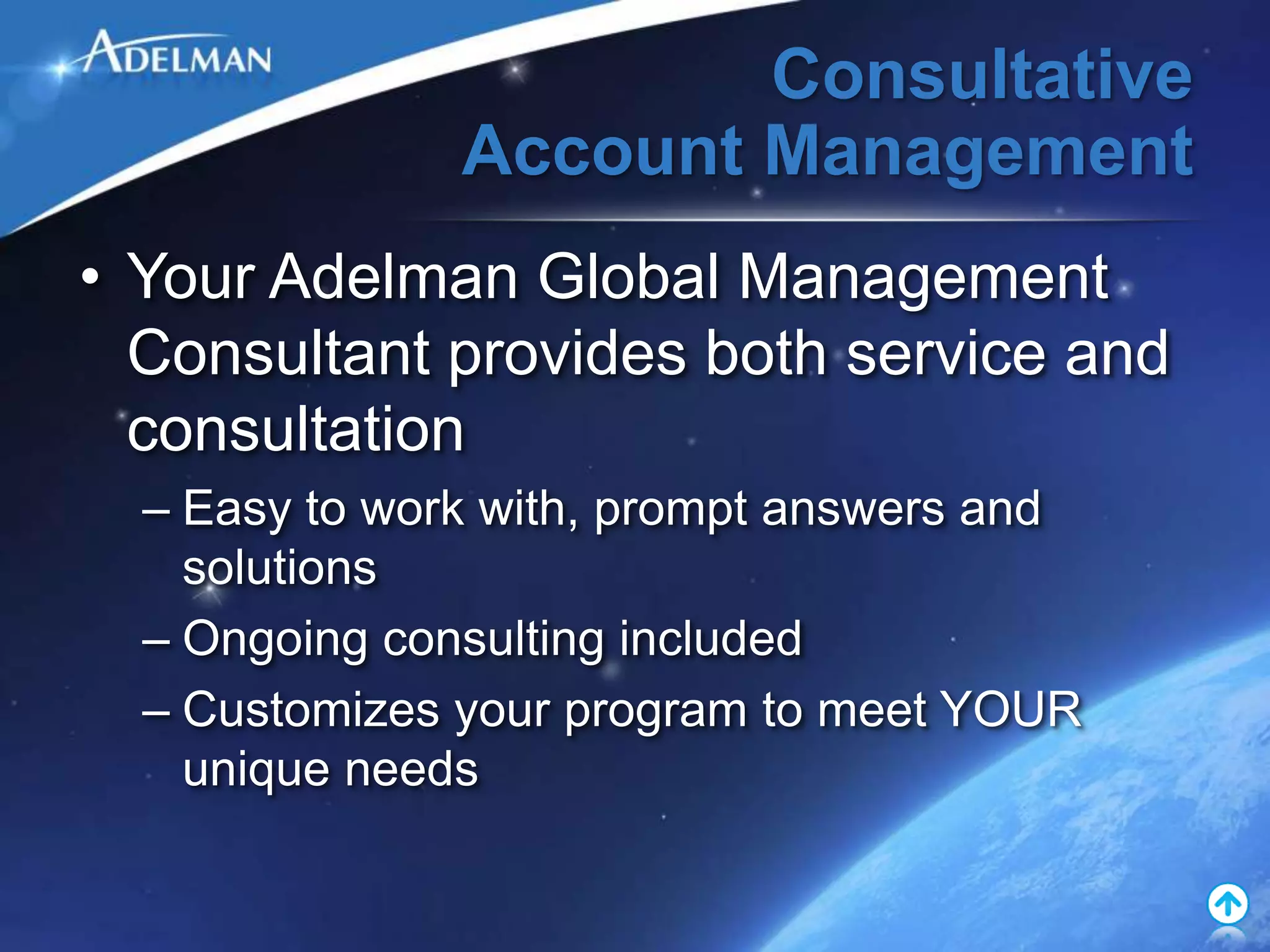 ADELMAN

Consultative
Account Management

• Your Adelman Global Management Consultant provides both service and consultation

– Easy to work with, prompt answers and solutions

– Ongoing consulting included

– Customizes your program to meet YOUR unique needs